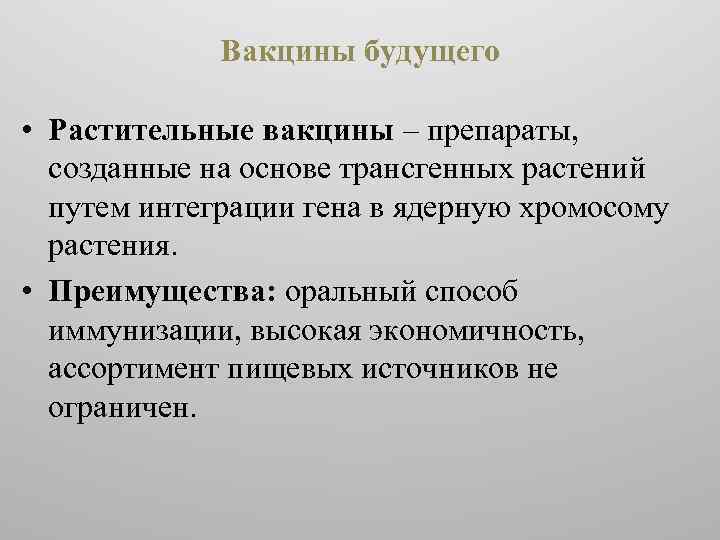 Вакцины будущего

• Растительные вакцины – препараты, созданные на основе трансгенных растений путем интеграции гена в ядерную хромосому растения.

• Преимущества: оральный способ иммунизации, высокая экономичность, ассортимент пищевых источников не ограничен.